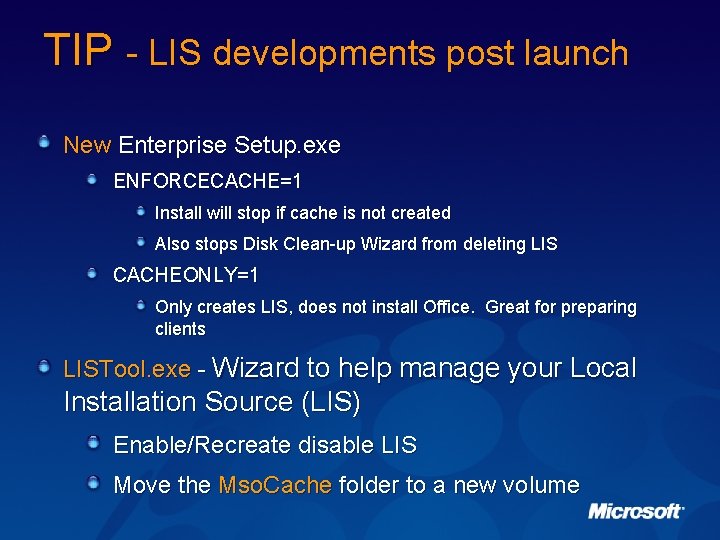 TIP - LIS developments post launch

New Enterprise Setup.exe

ENFORCECACHE=1

Install will stop if cache is not created

Also stops Disk Clean-up Wizard from deleting LIS

CACHEONLY=1

Only creates LIS, does not install Office. Great for preparing clients

LISTool.exe - Wizard to help manage your Local Installation Source (LIS)

Enable/Recreate disable LIS

Move the MsoCache folder to a new volume

Microsoft